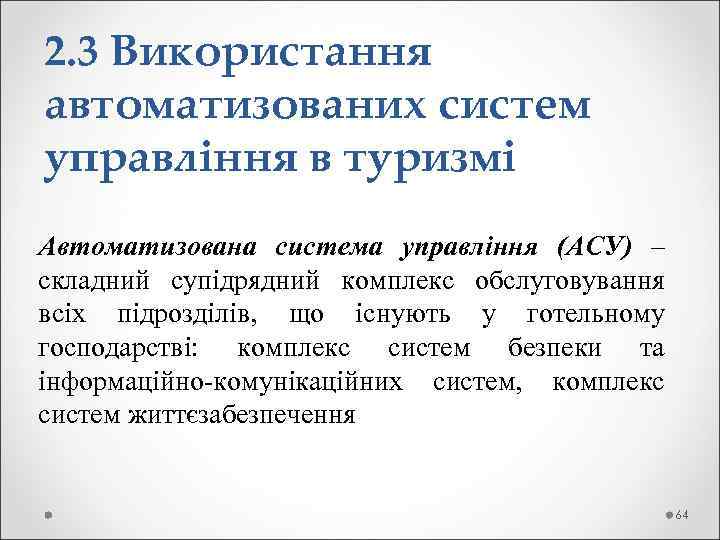 2.3 Використання автоматизованих систем управління в туризмі

Автоматизована система управління (АСУ) – складний супідрядний комплекс обслуговування всіх підрозділів, що існують у готельному господарстві: комплекс систем безпеки та інформаційно-комунікаційних систем, комплекс систем життєзабезпечення

64